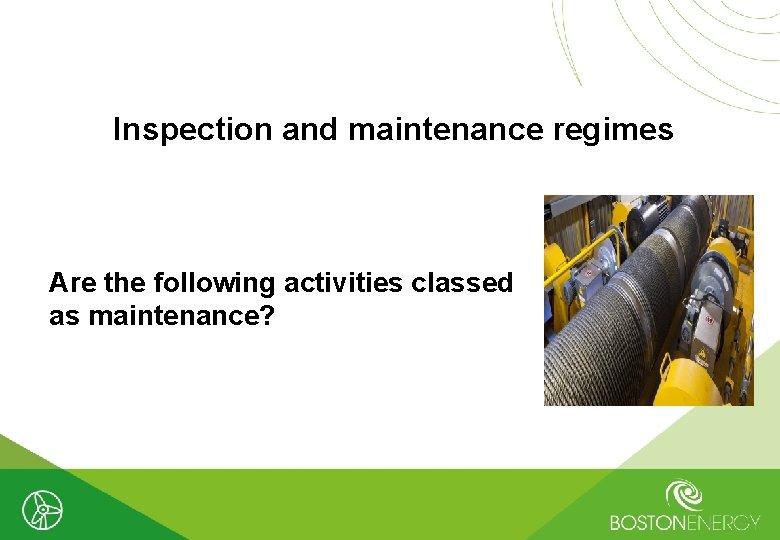 Inspection and maintenance regimes

Are the following activities classed as maintenance?

BOSTONENERGY